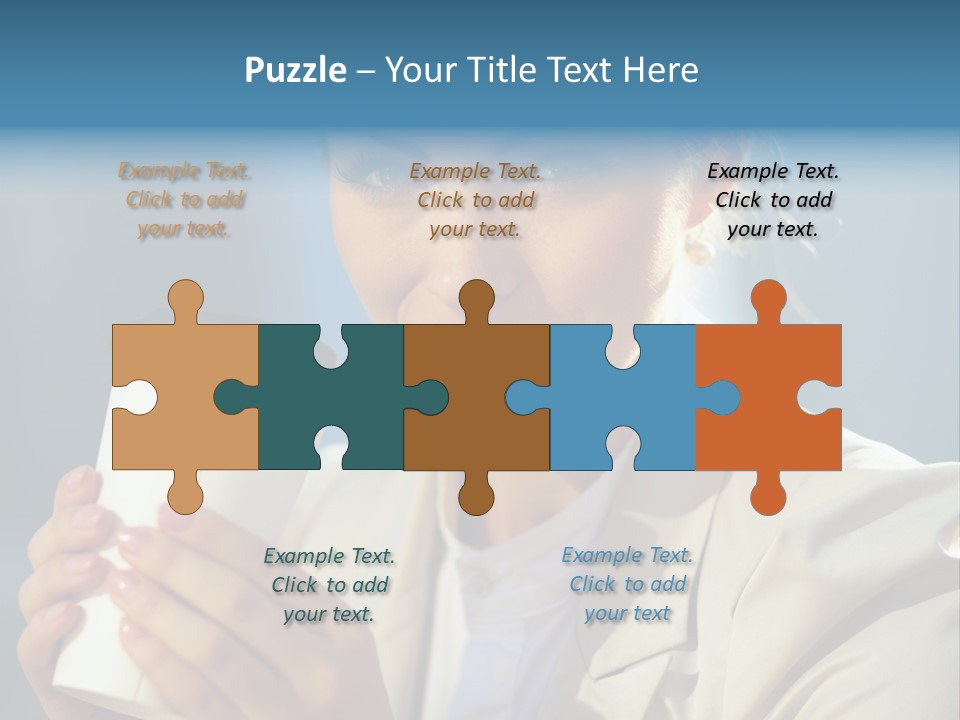 Puzzle – Your Title Text Here

Example Text. Click to add your text.

Example Text. Click to add your text.

Example Text. Click to add your text.

Example Text. Click to add your text.

Example Text. Click to add your text